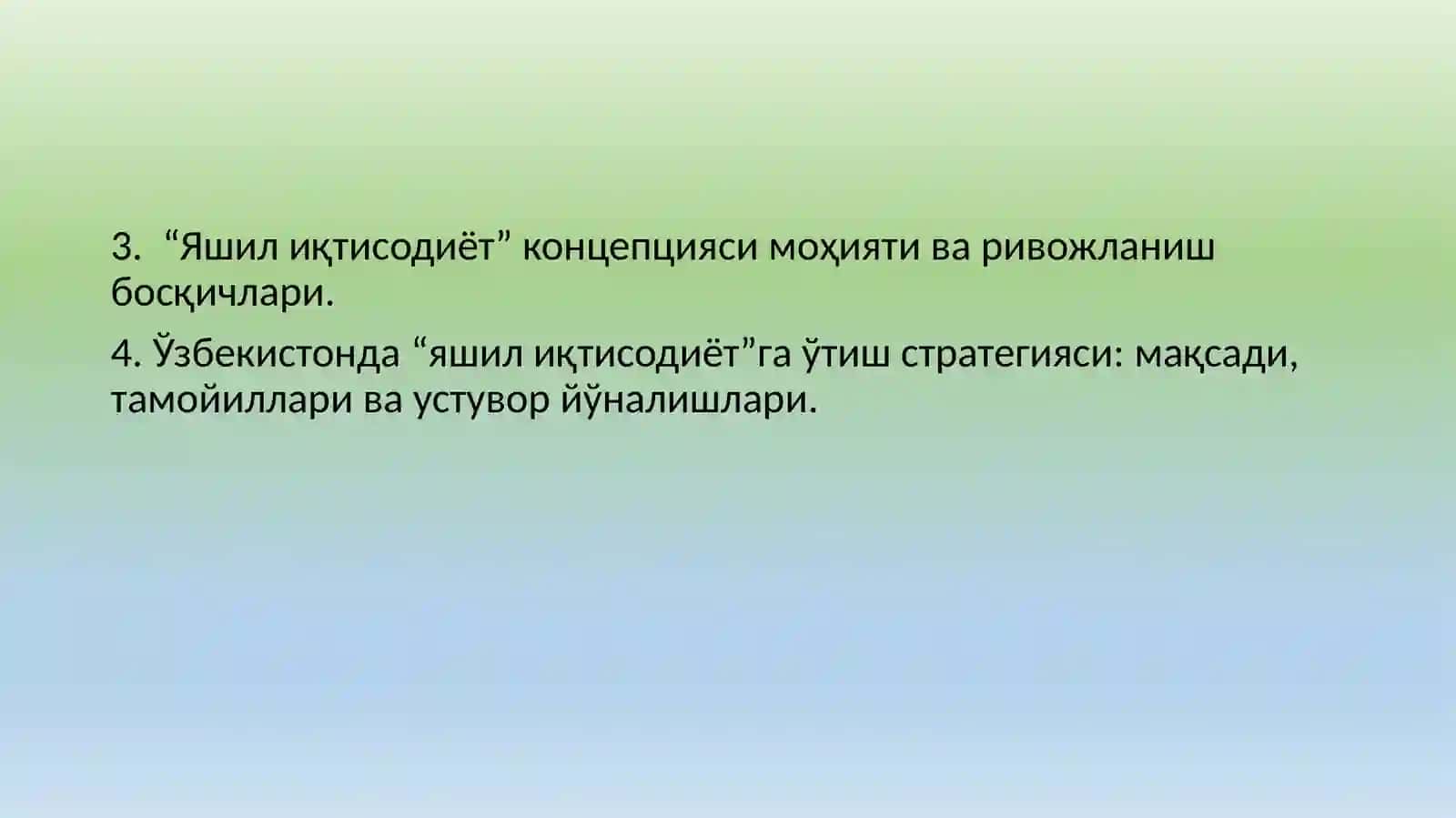 3. “Яшил иқтисодиёт” концепцияси моҳияти ва ривожланиш босқичлари.

4. Ўзбекистонда “яшил иқтисодиёт”га ўтиш стратегияси: мақсади, тамойиллари ва устувор йўналишлари.